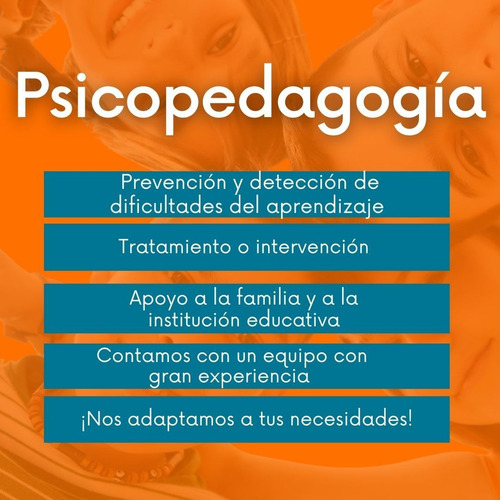 Psicopedagogía

Prevención y detección de dificultades del aprendizaje

Tratamiento o intervención

Apoyo a la familia y a la institución educativa

Contamos con un equipo con gran experiencia

¡Nos adaptamos a tus necesidades!